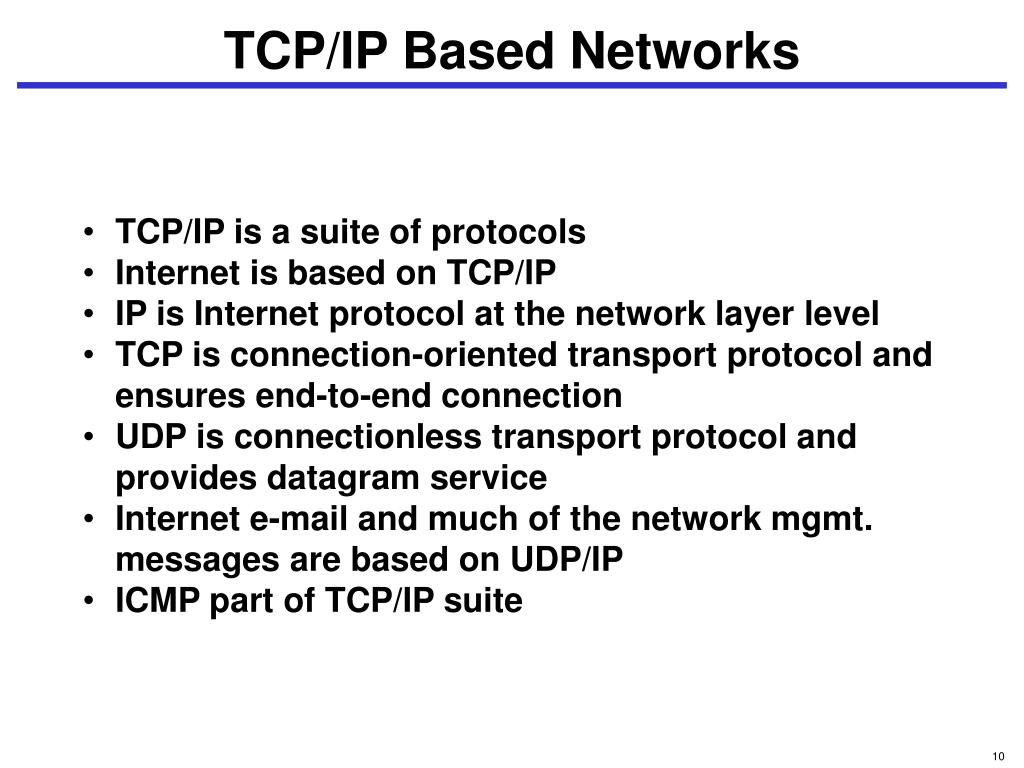 TCP/IP Based Networks

• TCP/IP is a suite of protocols
• Internet is based on TCP/IP
• IP is Internet protocol at the network layer level
• TCP is connection-oriented transport protocol and ensures end-to-end connection
• UDP is connectionless transport protocol and provides datagram service
• Internet e-mail and much of the network mgmt. messages are based on UDP/IP
• ICMP part of TCP/IP suite

10